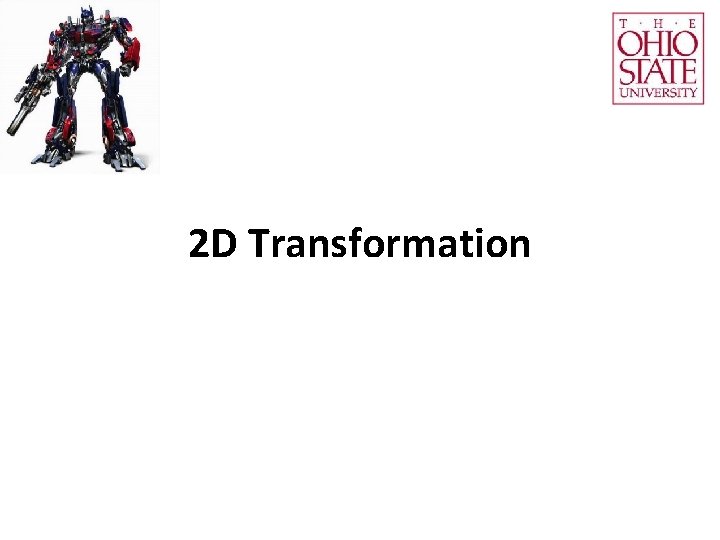 T · H · E
OHIO
STATE
UNIVERSITY

2D Transformation